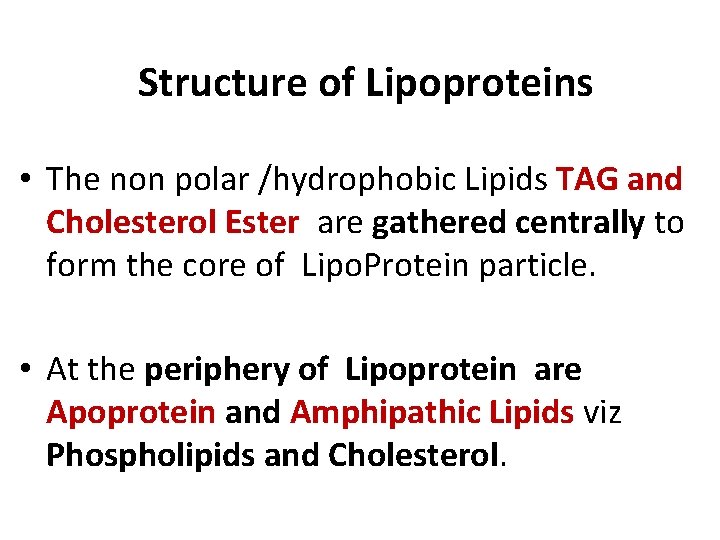 Structure of Lipoproteins

• The non polar /hydrophobic Lipids TAG and Cholesterol Ester are gathered centrally to form the core of LipoProtein particle.

• At the periphery of Lipoprotein are Apoprotein and Amphipathic Lipids viz Phospholipids and Cholesterol.